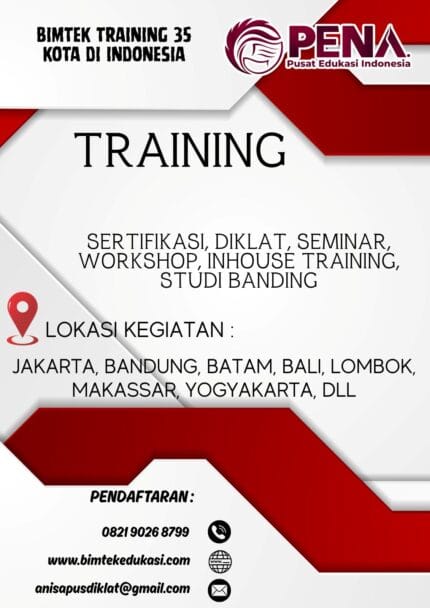 BIMTEK TRAINING 35 KOTA DI INDONESIA

PENA
Pusat Edukasi Indonesia

TRAINING

SERTIFIKASI, DIKLAT, SEMINAR, WORKSHOP, INHOUSE TRAINING, STUDI BANDING

LOKASI KEGIATAN :

JAKARTA, BANDUNG, BATAM, BALI, LOMBOK, MAKASSAR, YOGYAKARTA, DLL

PENDAFTARAN :

0821 9026 8799

www.bimtekedukasi.com

anisapusdiklat@gmail.com